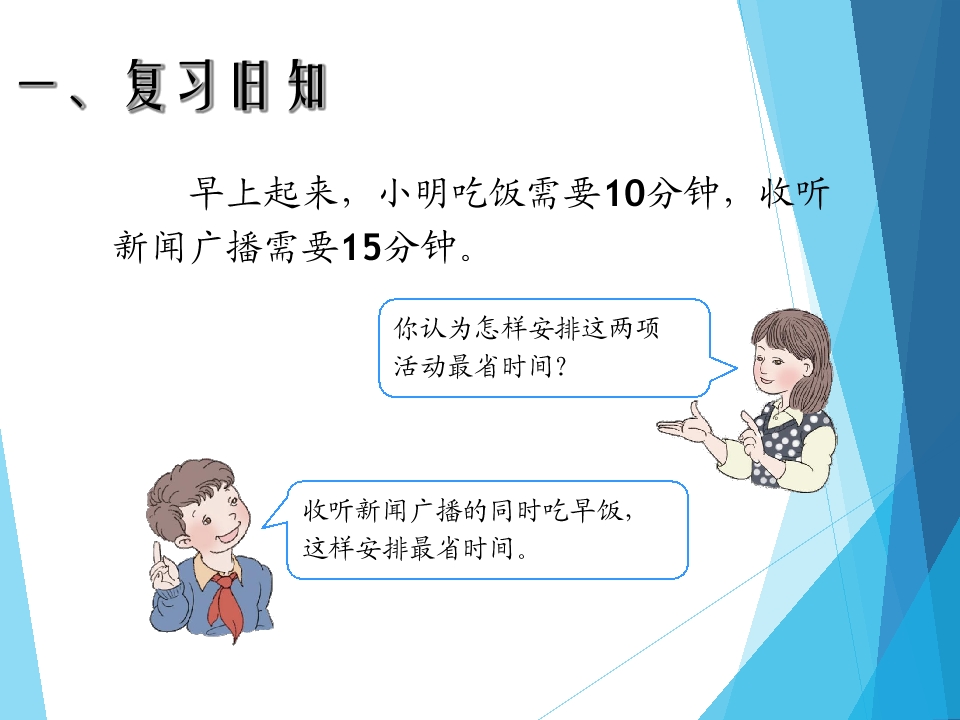 一、复习旧知

早上起来，小明吃饭需要10分钟，收听新闻广播需要15分钟。

你认为怎样安排这两项活动最省时间？

收听新闻广播的同时吃早饭，这样安排最省时间。